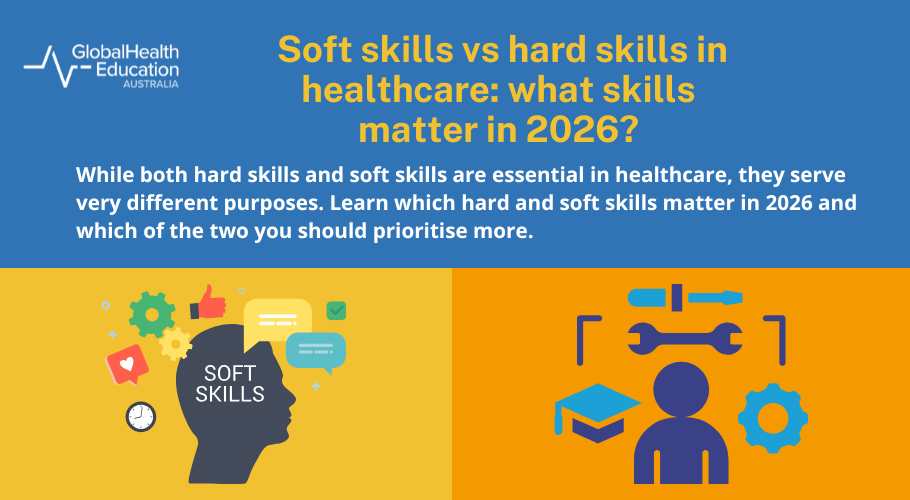 GlobalHealth Education AUSTRALIA

Soft skills vs hard skills in healthcare: what skills matter in 2026?

While both hard skills and soft skills are essential in healthcare, they serve very different purposes. Learn which hard and soft skills matter in 2026 and which of the two you should prioritise more.

SOFT SKILLS